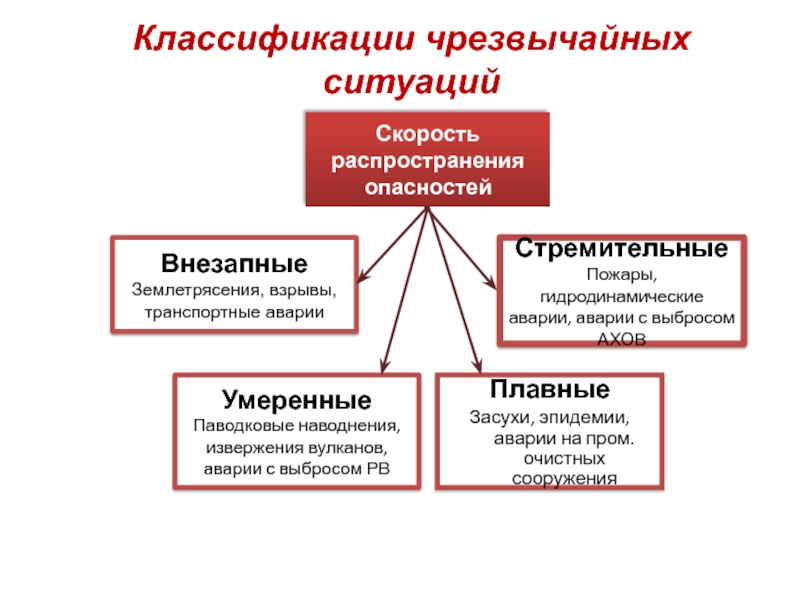 Классификации чрезвычайных ситуаций

Скорость распространения опасностей

Внезапные
Землетрясения, взрывы, транспортные аварии

Стремительные
Пожары, гидродинамические аварии, аварии с выбросом АХОВ

Умеренные
Паводковые наводнения, извержения вулканов, аварии с выбросом РВ

Плавные
Засухи, эпидемии, аварии на пром. очистных сооружения